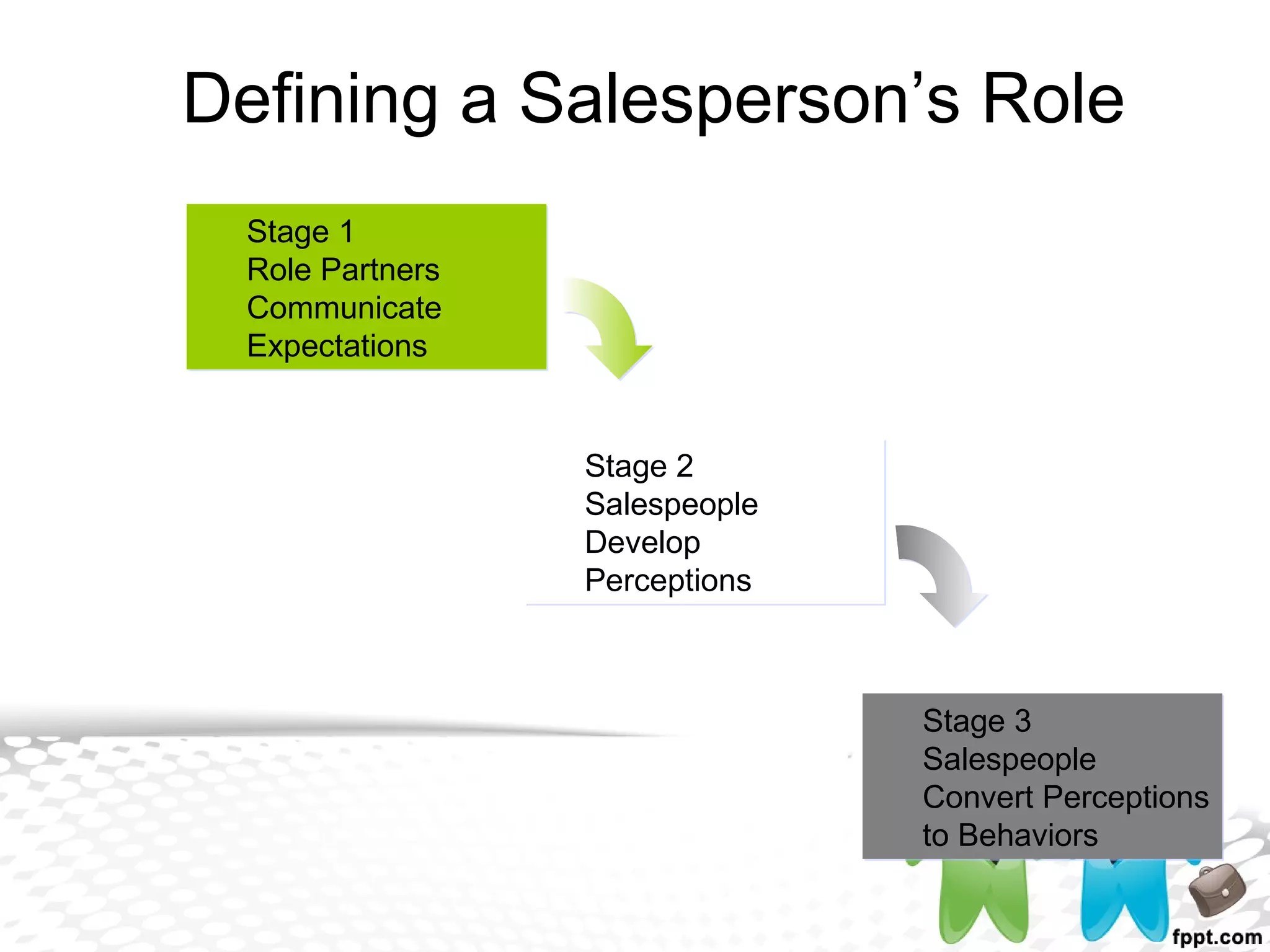 Defining a Salesperson’s Role

Stage 1
Role Partners Communicate Expectations

Stage 2
Salespeople Develop Perceptions

Stage 3
Salespeople Convert Perceptions to Behaviors

fppt.com